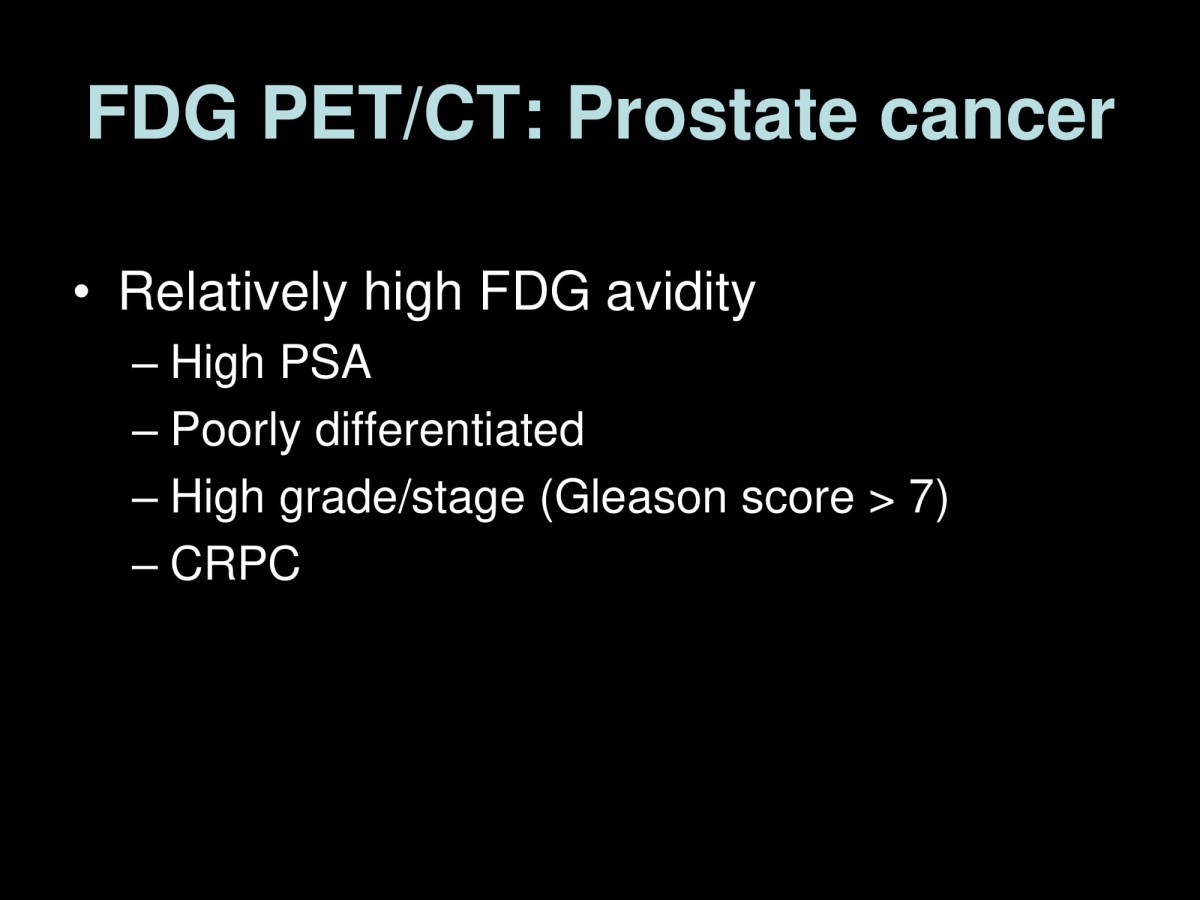 FDG PET/CT: Prostate cancer

• Relatively high FDG avidity
– High PSA
– Poorly differentiated
– High grade/stage (Gleason score > 7)
– CRPC